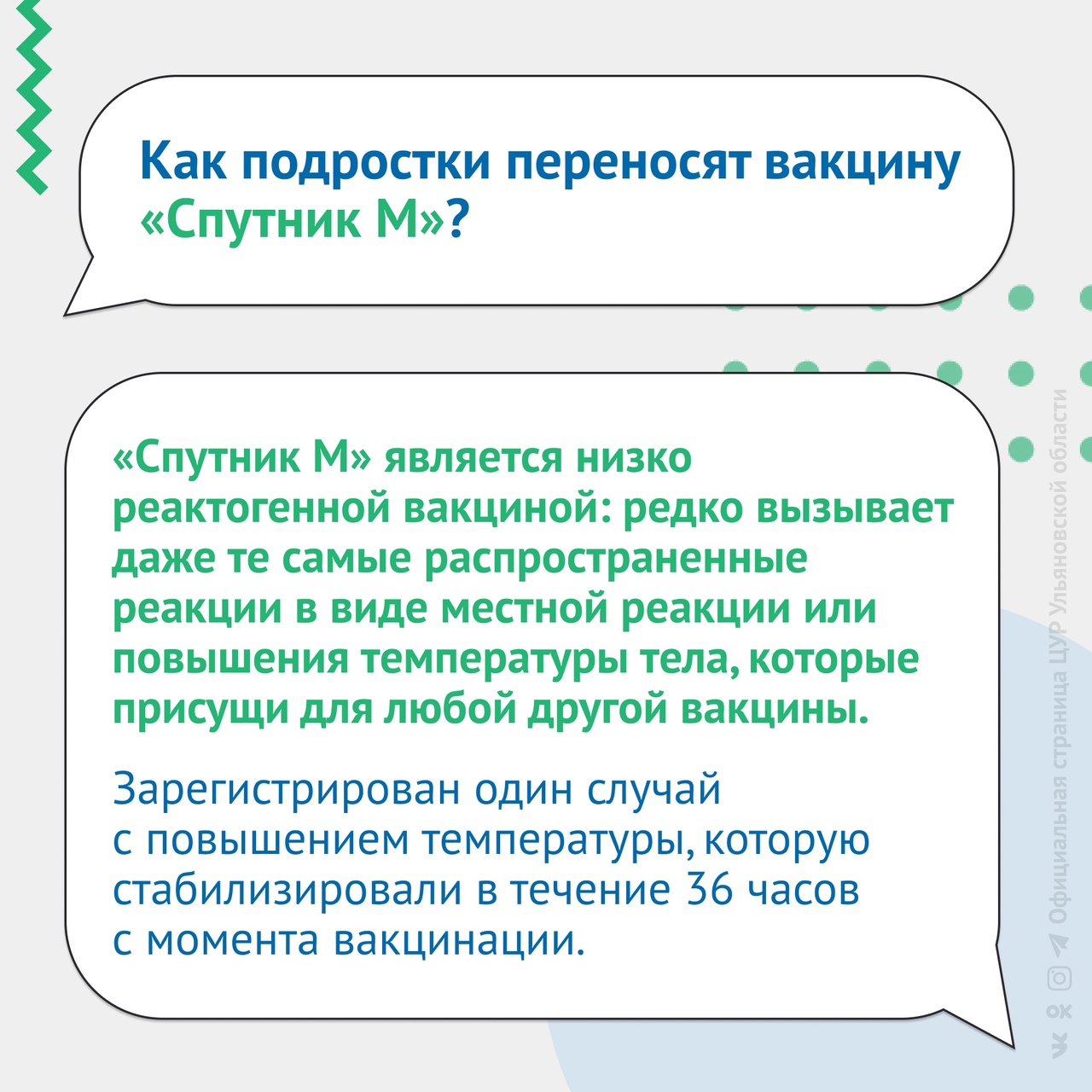 Как подростки переносят вакцину «Спутник М»?

«Спутник М» является низко реактогенной вакциной: редко вызывает даже те самые распространенные реакции в виде местной реакции или повышения температуры тела, которые присущи для любой другой вакцины.

Зарегистрирован один случай с повышением температуры, которую стабилизировали в течение 36 часов с момента вакцинации.

Официальная страница ЦУР Ульяновской области